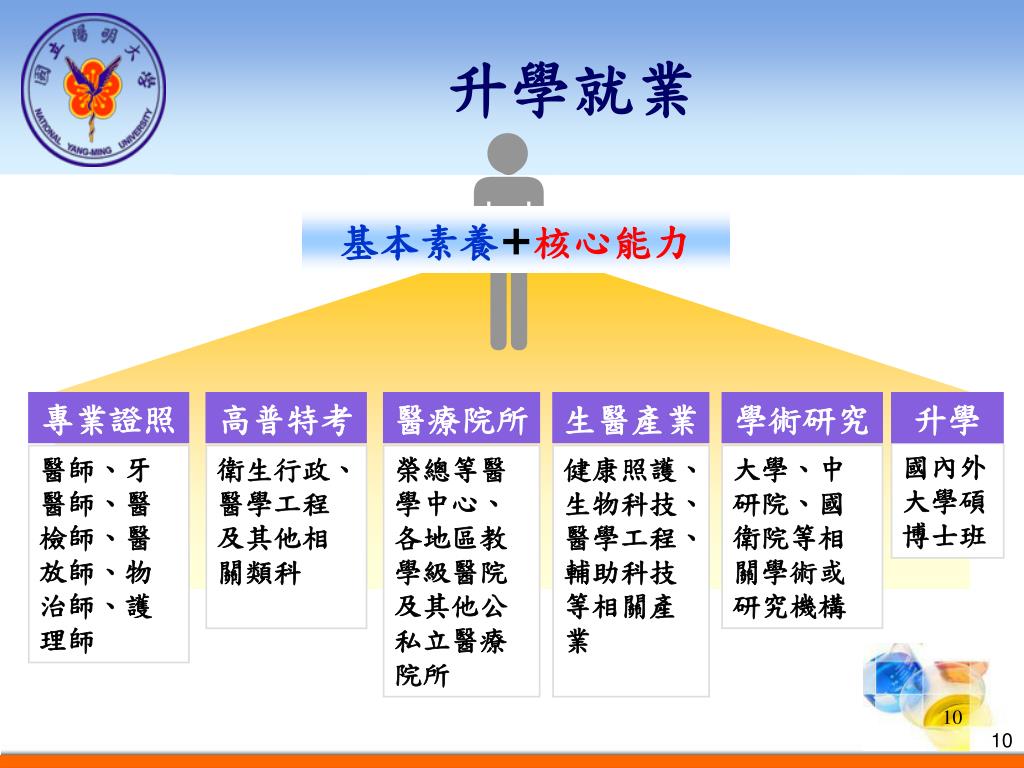 國立陽明大學
NATIONAL YANG-MING UNIVERSITY

升學就業

基本素養+核心能力

專業證照

醫師、牙醫師、醫檢師、醫放師、物治師、護理師

高普特考

衛生行政、醫學工程及其他相關類科

醫療院所

榮總等醫學中心、各地區教學級醫院及其他公私立醫療院所

生醫產業

健康照護、生物科技、醫學工程、輔助科技等相關產業

學術研究

大學、中研院、國衛院等相關學術或研究機構

升學

國內外大學碩博士班

10

10